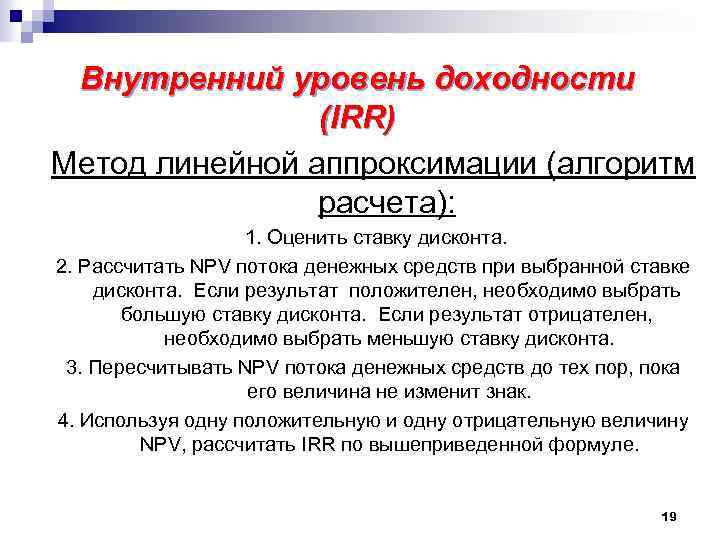 Внутренний уровень доходности (IRR)

Метод линейной аппроксимации (алгоритм расчета):

1. Оценить ставку дисконта.

2. Рассчитать NPV потока денежных средств при выбранной ставке дисконта. Если результат положителен, необходимо выбрать большую ставку дисконта. Если результат отрицателен, необходимо выбрать меньшую ставку дисконта.

3. Пересчитывать NPV потока денежных средств до тех пор, пока его величина не изменит знак.

4. Используя одну положительную и одну отрицательную величину NPV, рассчитать IRR по вышеприведенной формуле.

19